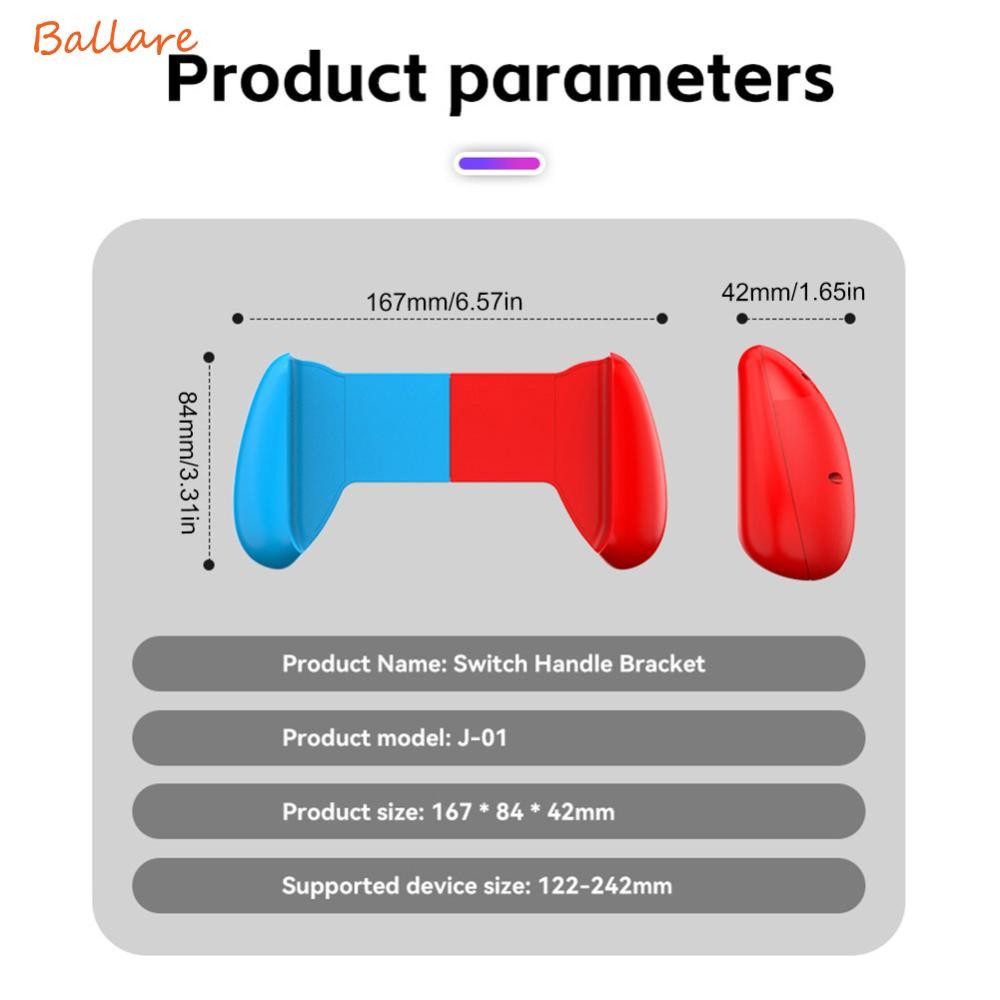 Ballare

Product parameters

167mm/6.57in

42mm/1.65in

84mm/3.31in

Product Name: Switch Handle Bracket

Product model: J-01

Product size: 167 * 84 * 42mm

Supported device size: 122-242mm